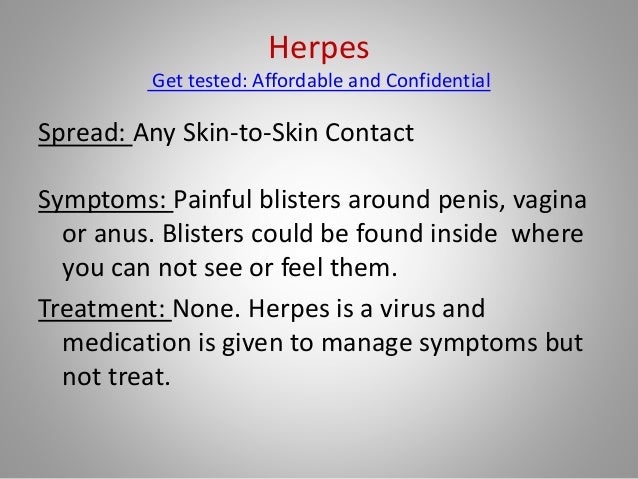 Herpes
Get tested: Affordable and Confidential

Spread: Any Skin-to-Skin Contact

Symptoms: Painful blisters around penis, vagina or anus. Blisters could be found inside where you can not see or feel them.

Treatment: None. Herpes is a virus and medication is given to manage symptoms but not treat.